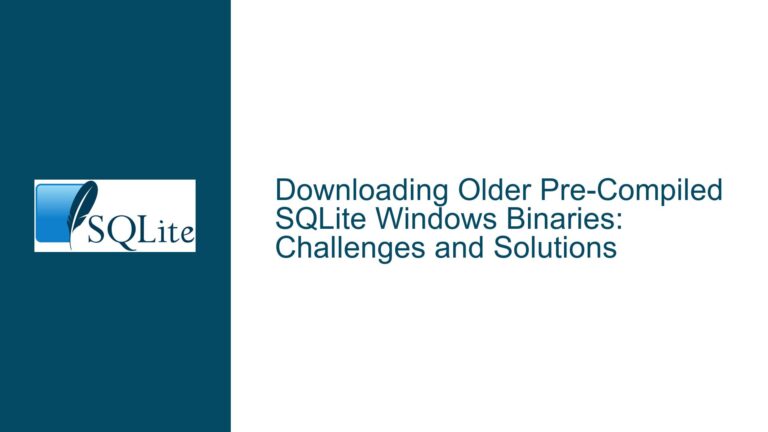 SQLite

Downloading Older Pre-Compiled SQLite Windows Binaries: Challenges and Solutions